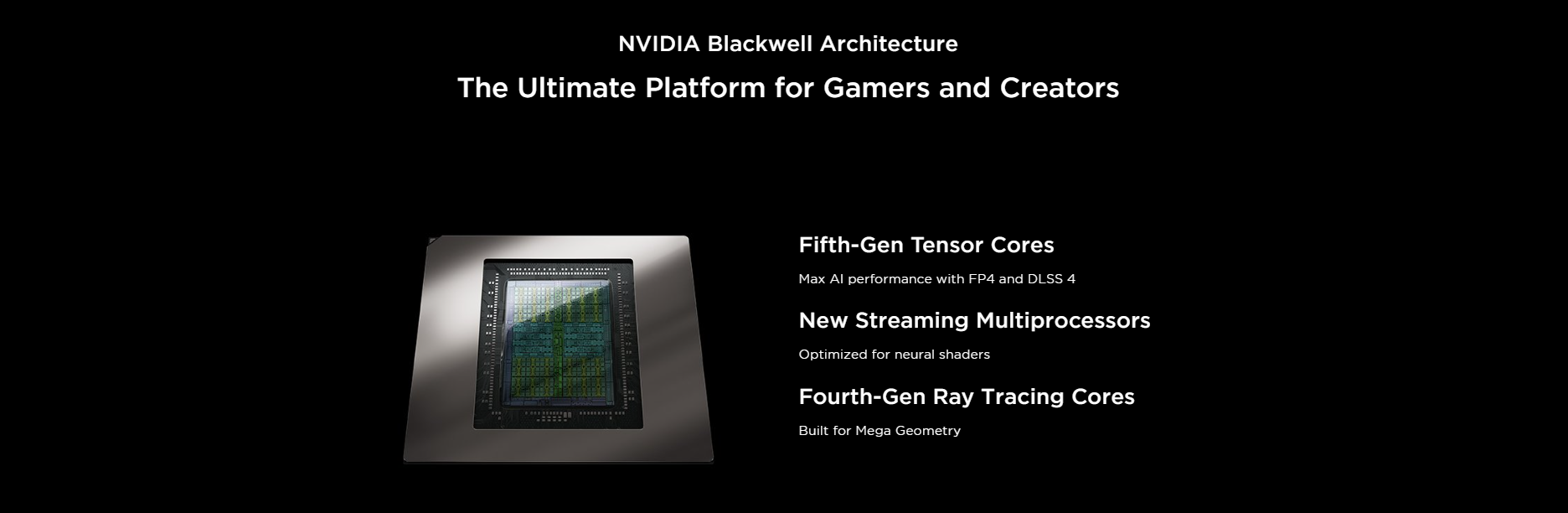 NVIDIA Blackwell Architecture

The Ultimate Platform for Gamers and Creators

Fifth-Gen Tensor Cores

Max AI performance with FP4 and DLSS 4

New Streaming Multiprocessors

Optimized for neural shaders

Fourth-Gen Ray Tracing Cores

Built for Mega Geometry